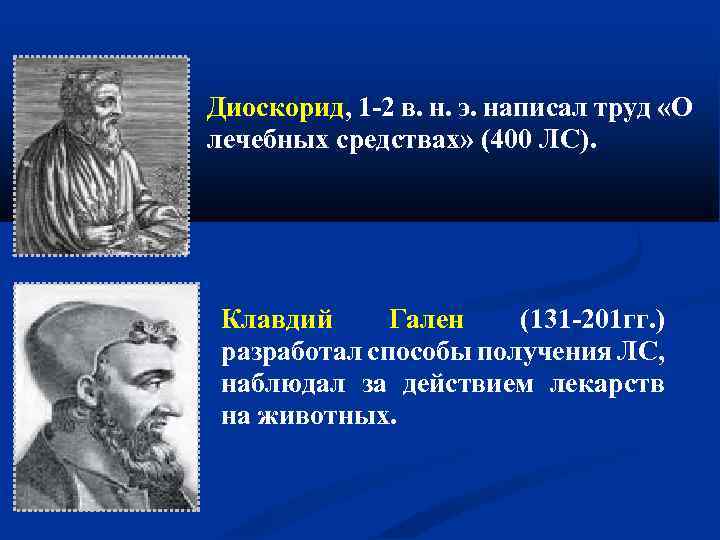 Диоскорид, 1-2 в. н. э. написал труд «О лечебных средствах» (400 ЛС).

Клавдий Гален (131-201гг.) разработал способы получения ЛС, наблюдал за действием лекарств на животных.